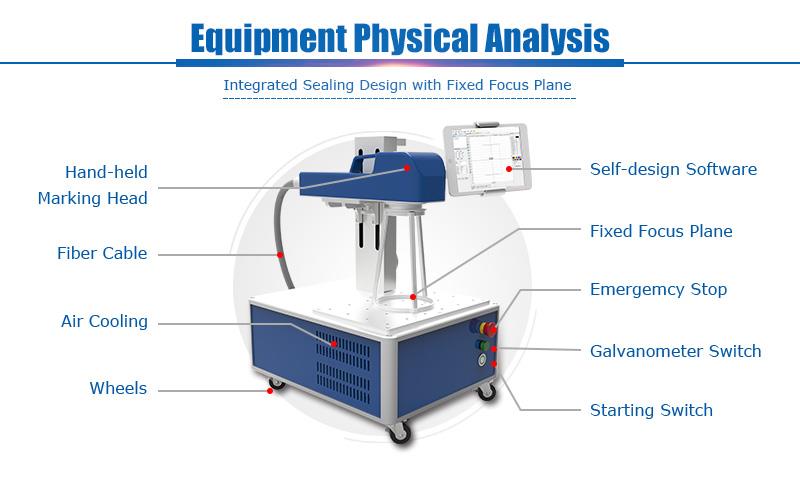 Equipment Physical Analysis

Integrated Sealing Design with Fixed Focus Plane

Hand-held Marking Head

Fiber Cable

Air Cooling

Wheels

Self-design Software

Fixed Focus Plane

Emergemcy Stop

Galvanometer Switch

Starting Switch